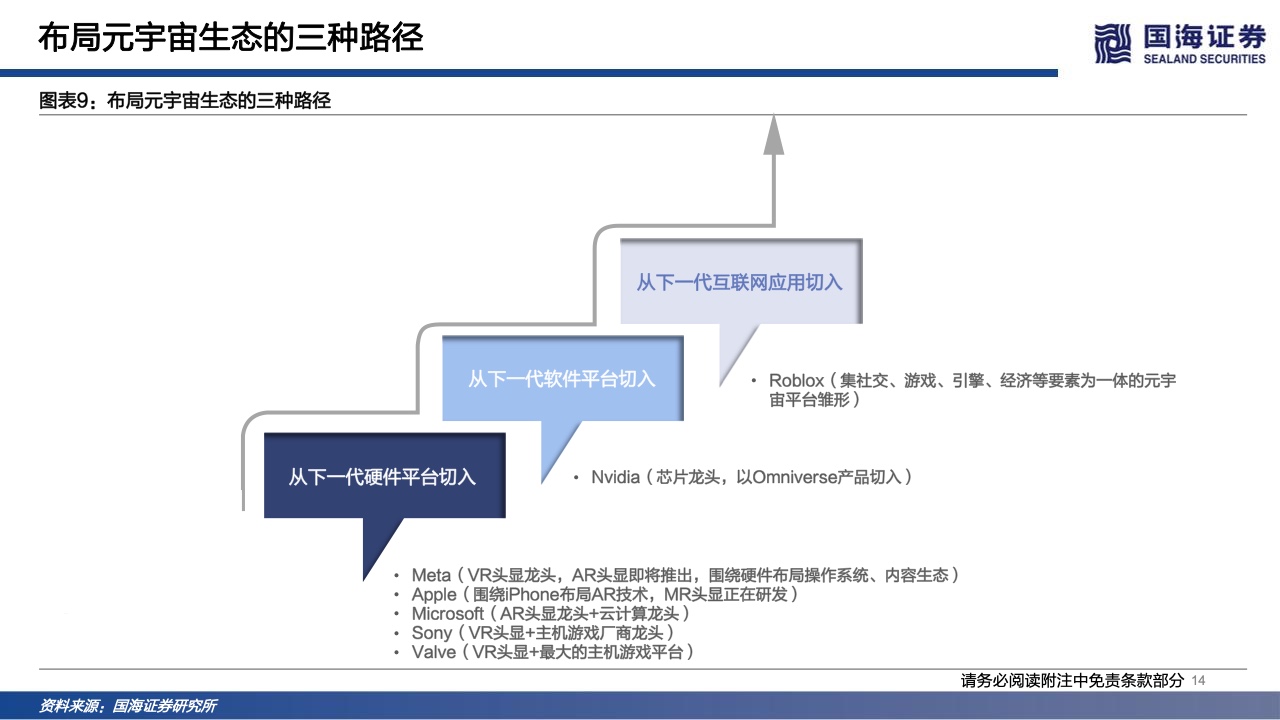 布局元宇宙生态的三种路径

国海证券
SEALAND SECURITIES

图表9：布局元宇宙生态的三种路径

从下一代互联网应用切入

• Roblox（集社交、游戏、引擎、经济等要素为一体的元宇宙平台雏形）

从下一代软件平台切入

• Nvidia（芯片龙头，以Omniverse产品切入）

从下一代硬件平台切入

• Meta（VR头显龙头，AR头显即将推出，围绕硬件布局操作系统、内容生态）
• Apple（围绕iPhone布局AR技术，MR头显正在研发）
• Microsoft（AR头显龙头+云计算龙头）
• Sony（VR头显+主机游戏厂商龙头）
• Valve（VR头显+最大的主机游戏平台）

请务必阅读附注中免责条款部分 14

资料来源：国海证券研究所